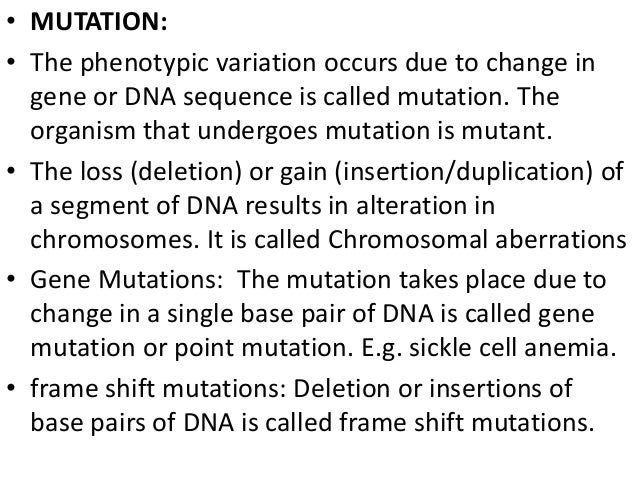 • MUTATION:

• The phenotypic variation occurs due to change in gene or DNA sequence is called mutation. The organism that undergoes mutation is mutant.

• The loss (deletion) or gain (insertion/duplication) of a segment of DNA results in alteration in chromosomes. It is called Chromosomal aberrations

• Gene Mutations: The mutation takes place due to change in a single base pair of DNA is called gene mutation or point mutation. E.g. sickle cell anemia.

• frame shift mutations: Deletion or insertions of base pairs of DNA is called frame shift mutations.